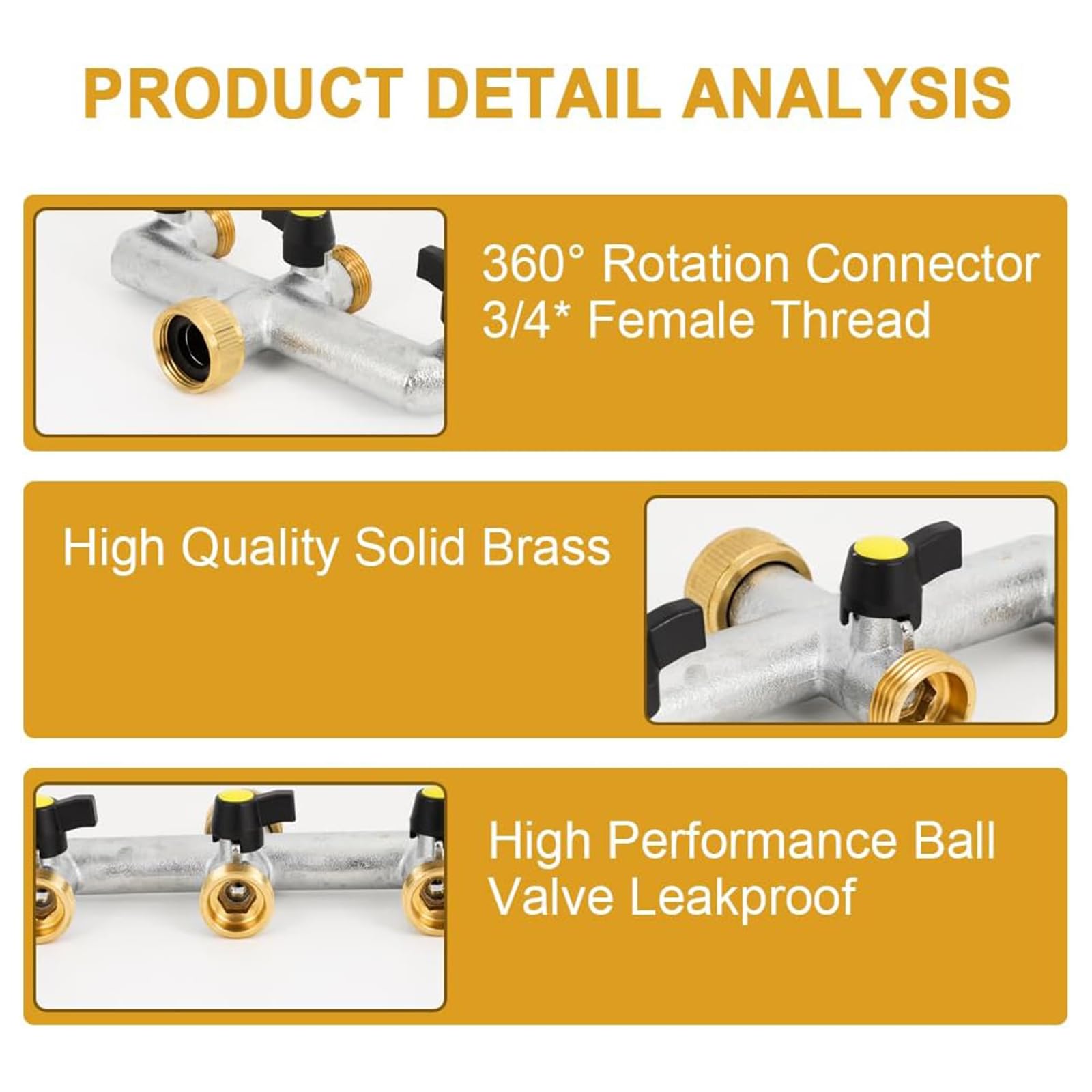 PRODUCT DETAIL ANALYSIS

360° Rotation Connector 3/4* Female Thread

High Quality Solid Brass

High Performance Ball Valve Leakproof